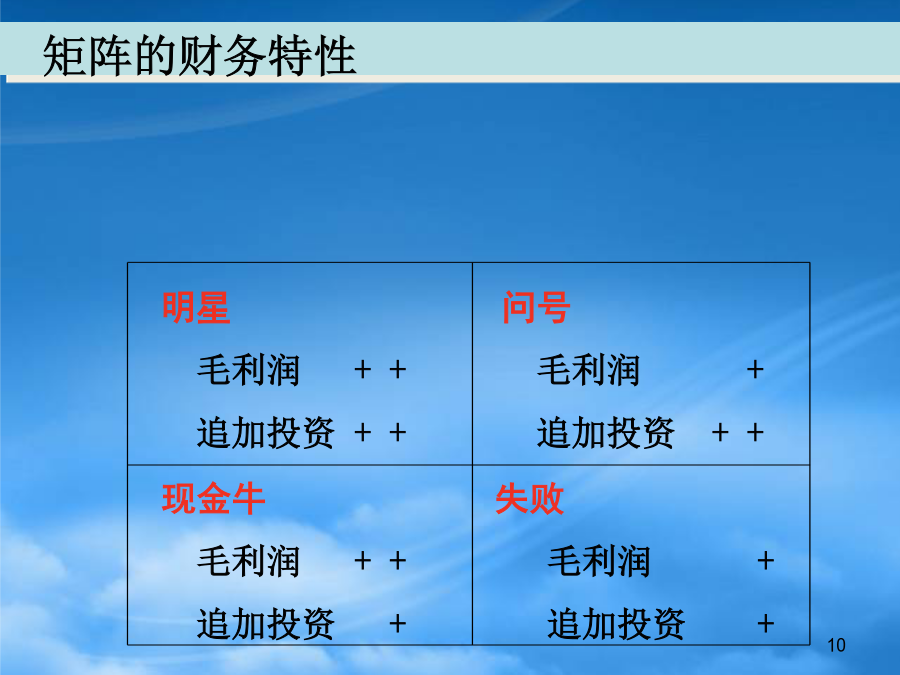 矩阵的财务特性

| 明星<br>毛利润 + +<br>追加投资 + + | 问号<br>毛利润 +<br>追加投资 + + |
|---|---|
| 现金牛<br>毛利润 + +<br>追加投资 + | 失败<br>毛利润 +<br>追加投资 + |

10